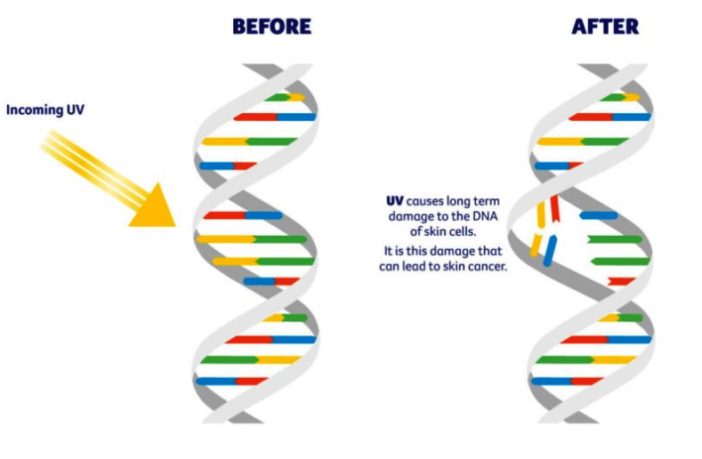 BEFORE

AFTER

Incoming UV

UV causes long term damage to the DNA of skin cells.

It is this damage that can lead to skin cancer.